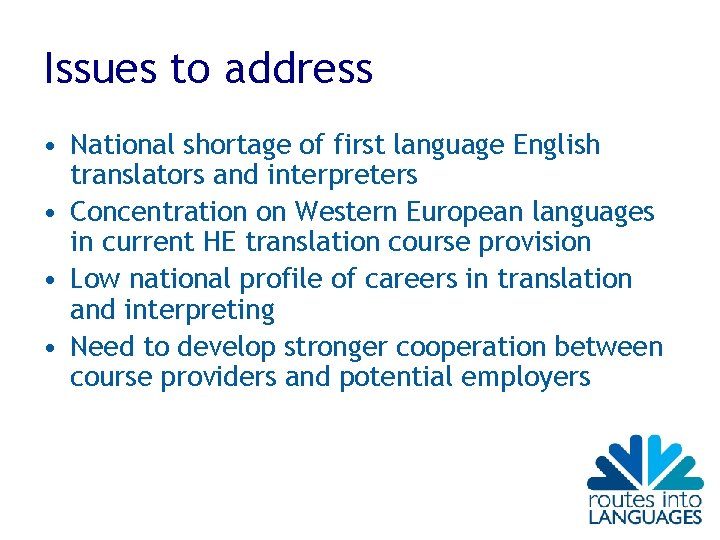 Issues to address

• National shortage of first language English translators and interpreters
• Concentration on Western European languages in current HE translation course provision
• Low national profile of careers in translation and interpreting
• Need to develop stronger cooperation between course providers and potential employers

routes into LANGUAGES